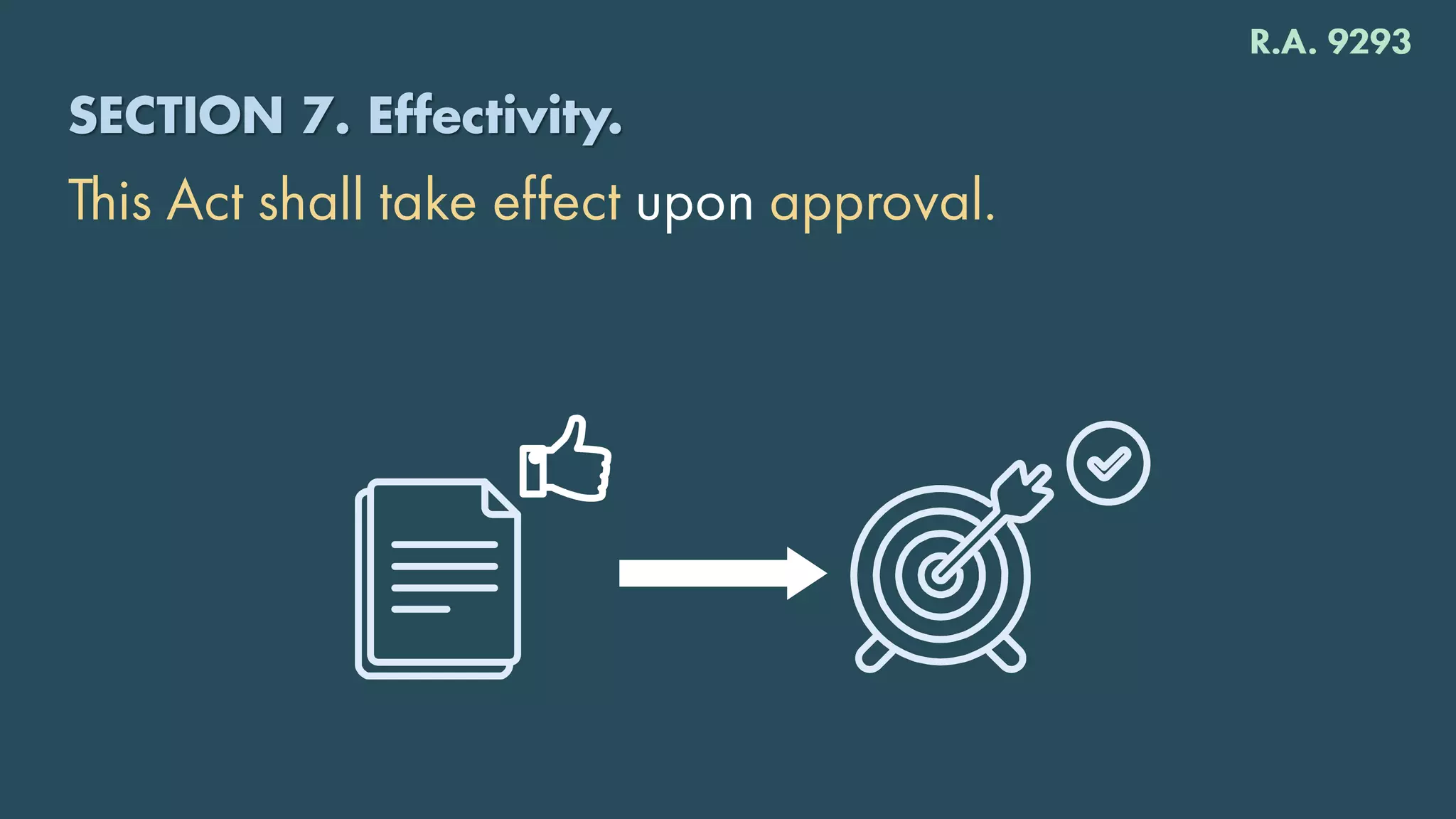 R.A. 9293

SECTION 7. Effectivity.

This Act shall take effect upon approval.